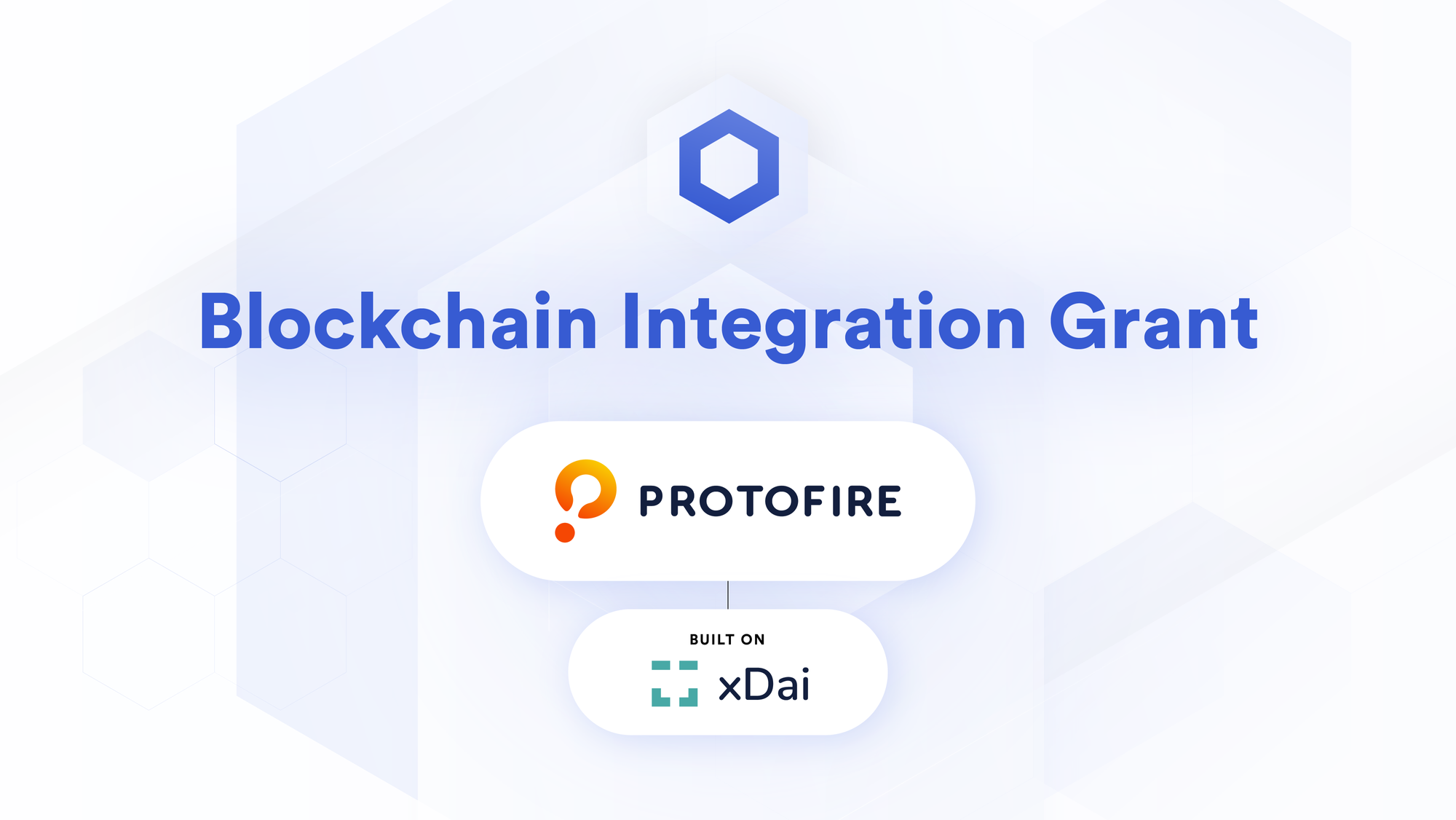 Blockchain Integration Grant

PROTOFIRE

BUILT ON

xDai